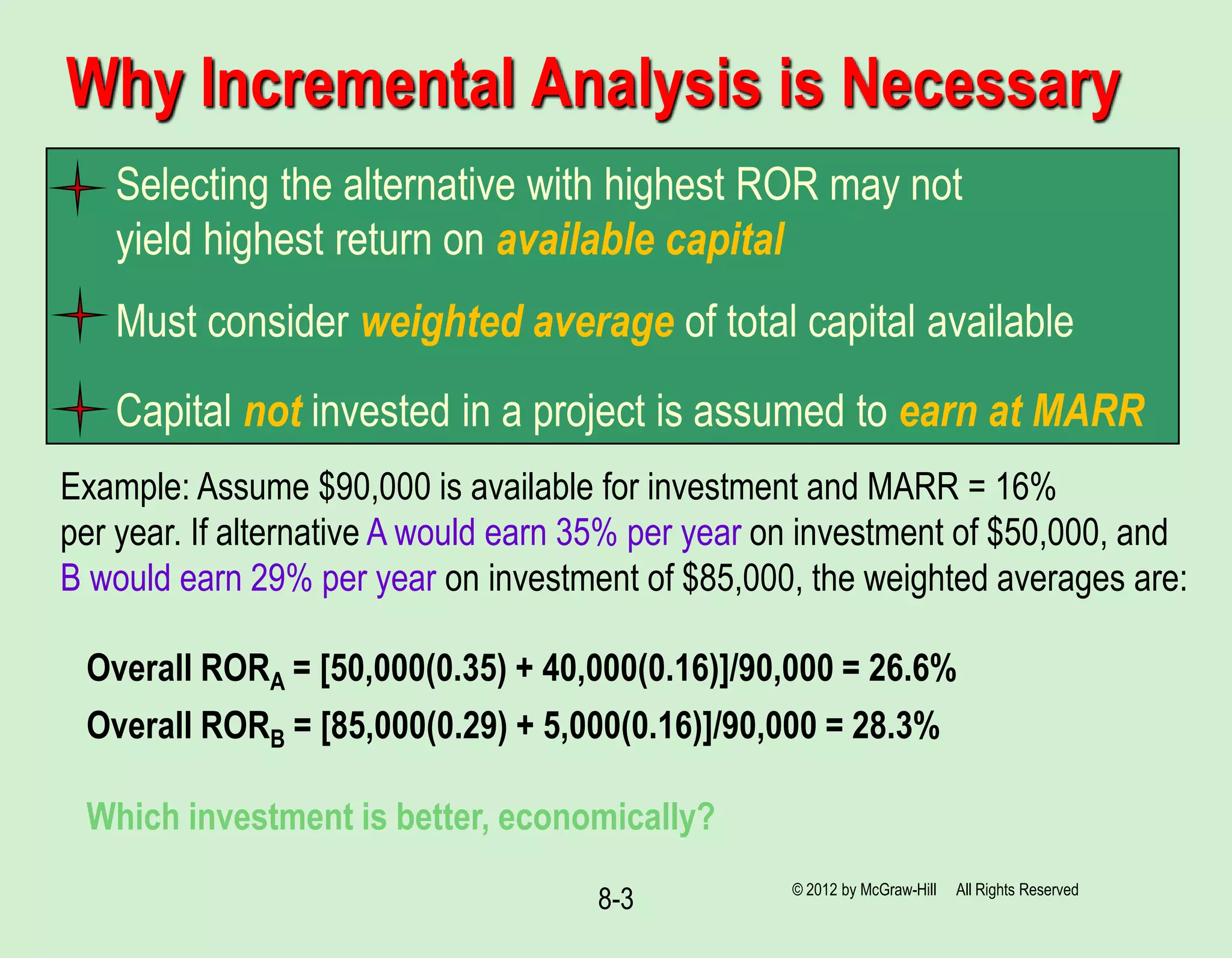 Why Incremental Analysis is Necessary

Selecting the alternative with highest ROR may not yield highest return on available capital

Must consider weighted average of total capital available

Capital not invested in a project is assumed to earn at MARR

Example: Assume \$90,000 is available for investment and MARR = 16% per year. If alternative A would earn 35% per year on investment of \$50,000, and B would earn 29% per year on investment of \$85,000, the weighted averages are:

Overall $ROR_A$ = [50,000(0.35) + 40,000(0.16)]/90,000 = 26.6%

Overall $ROR_B$ = [85,000(0.29) + 5,000(0.16)]/90,000 = 28.3%

Which investment is better, economically?

8-3

© 2012 by McGraw-Hill All Rights Reserved